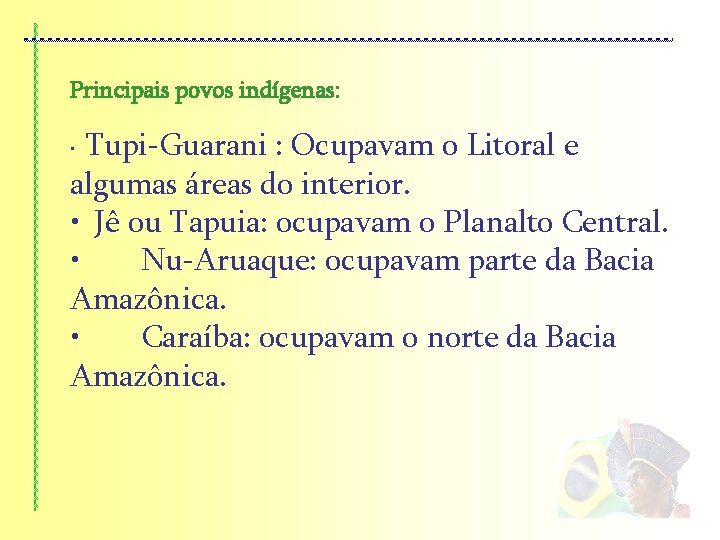 Principais povos indígenas:

· Tupi-Guarani : Ocupavam o Litoral e algumas áreas do interior.
• Jê ou Tapuia: ocupavam o Planalto Central.
• Nu-Aruaque: ocupavam parte da Bacia Amazônica.
• Caraíba: ocupavam o norte da Bacia Amazônica.